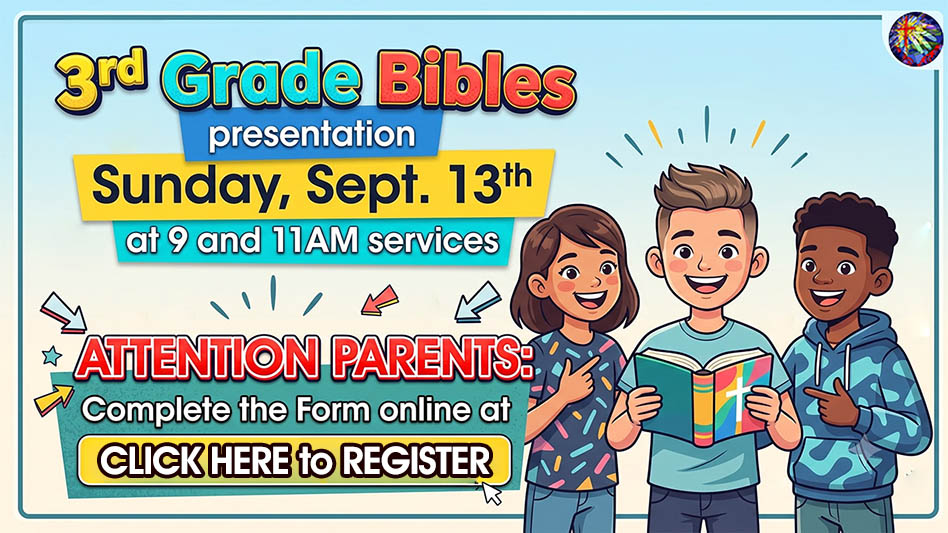 3rd Grade Bibles
presentation
Sunday, Sept. 13th
at 9 and 11AM services

ATTENTION PARENTS:
Complete the Form online at
CLICK HERE to REGISTER